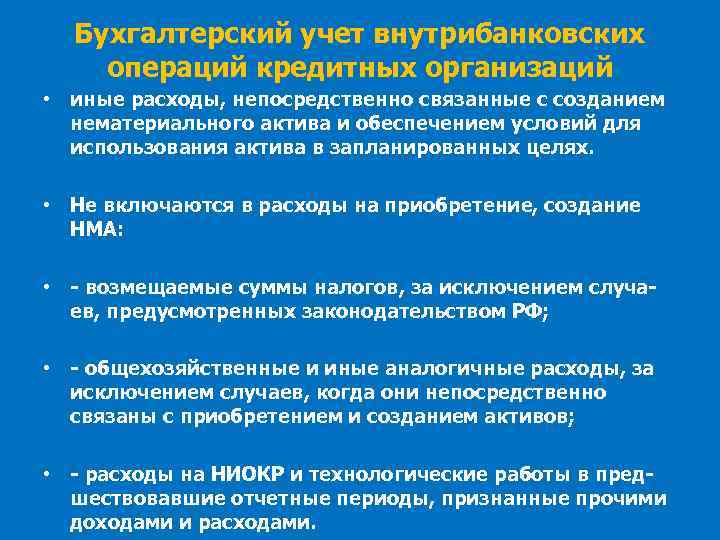 Бухгалтерский учет внутрибанковских операций кредитных организаций

• иные расходы, непосредственно связанные с созданием нематериального актива и обеспечением условий для использования актива в запланированных целях.

• Не включаются в расходы на приобретение, создание НМА:

• - возмещаемые суммы налогов, за исключением случаев, предусмотренных законодательством РФ;

• - общехозяйственные и иные аналогичные расходы, за исключением случаев, когда они непосредственно связаны с приобретением и созданием активов;

• - расходы на НИОКР и технологические работы в предшествовавшие отчетные периоды, признанные прочими доходами и расходами.